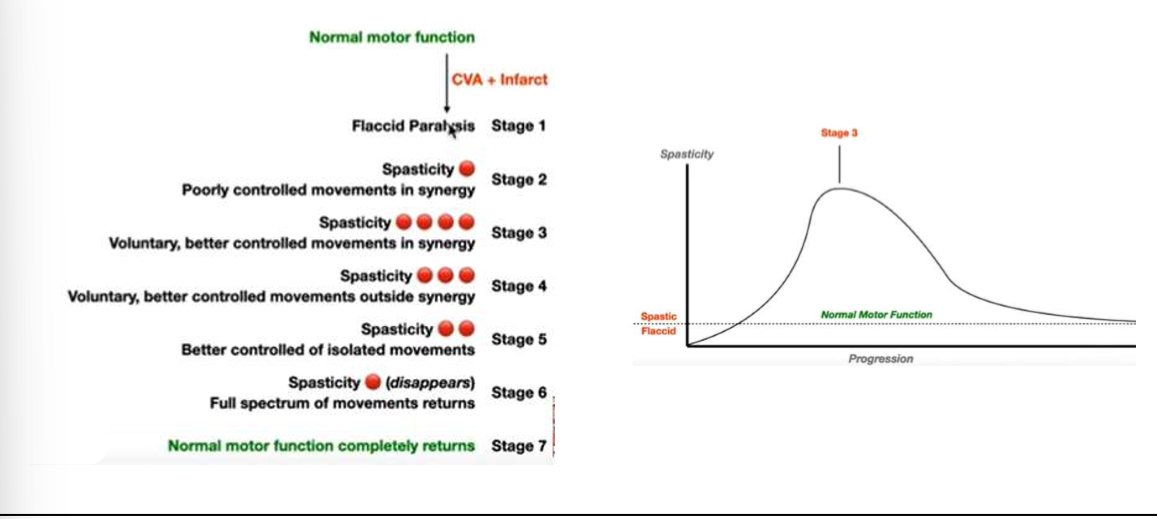 Normal motor function

CVA + Infarct

Flaccid Paralysis Stage 1

Spasticity
Poorly controlled movements in synergy Stage 2

Spasticity
Voluntary, better controlled movements in synergy Stage 3

Spasticity
Voluntary, better controlled movements outside synergy Stage 4

Spasticity
Better controlled of isolated movements Stage 5

Spasticity (disappears)
Full spectrum of movements returns Stage 6

Normal motor function completely returns Stage 7

Stage 3

Spasticity

Spastic
Flaccid

Normal Motor Function

Progression